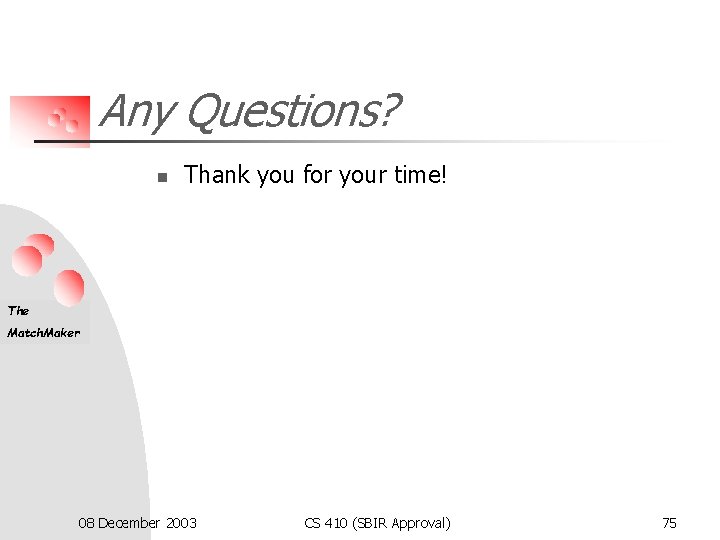 Any Questions?

- Thank you for your time!

The MatchMaker

08 December 2003

CS 410 (SBIR Approval)

75